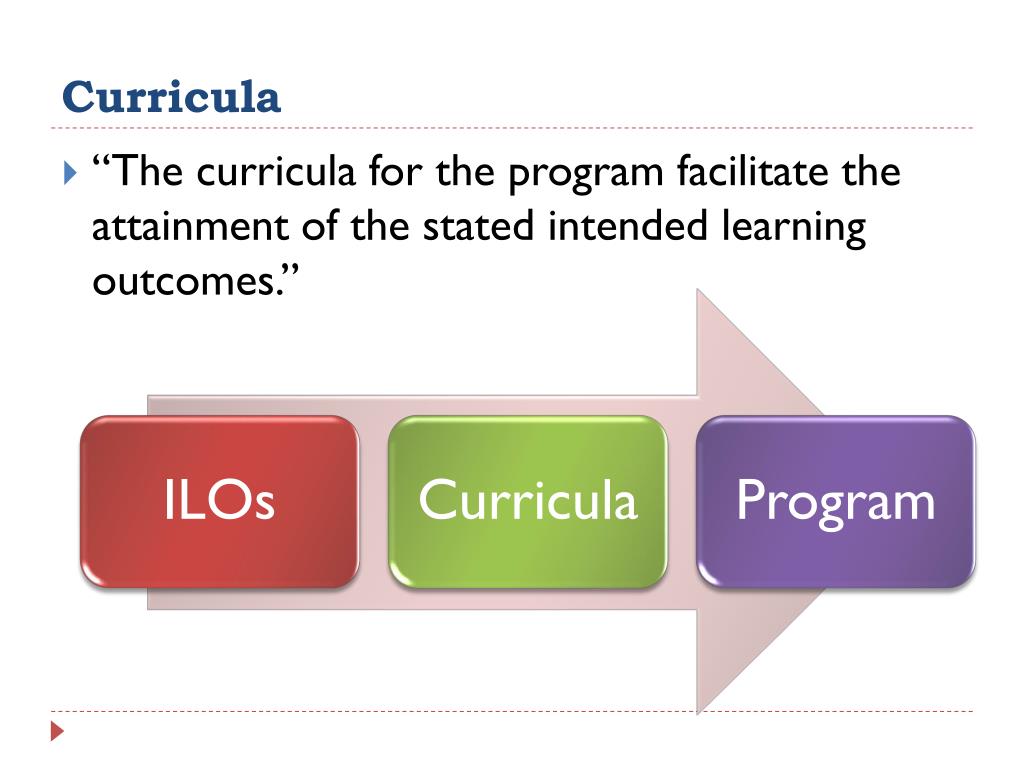 Curricula

“The curricula for the program facilitate the attainment of the stated intended learning outcomes.”

ILOs

Curricula

Program